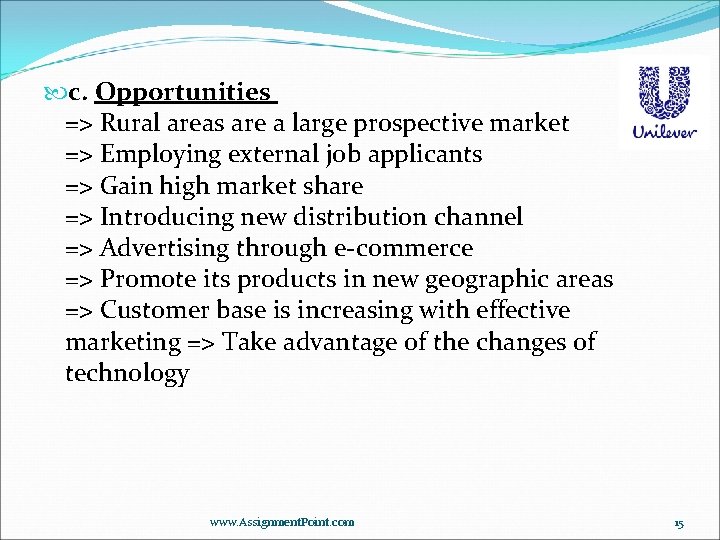 c. Opportunities

=> Rural areas are a large prospective market
=> Employing external job applicants
=> Gain high market share
=> Introducing new distribution channel
=> Advertising through e-commerce
=> Promote its products in new geographic areas
=> Customer base is increasing with effective marketing => Take advantage of the changes of technology

Unilever

www.AssignmentPoint.com

15